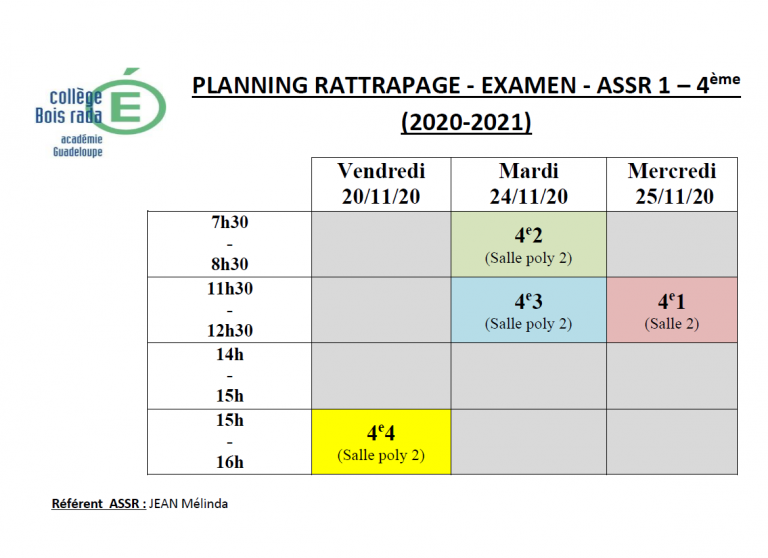 collège
Bois rada
É
académie
Guadeloupe

PLANNING RATTRAPAGE - EXAMEN - ASSR 1 – 4ème

(2020-2021)

|  | Vendredi 20/11/20 | Mardi 24/11/20 | Mercredi 25/11/20 |
|---|---|---|---|
| 7h30 - 8h30 |  | 4e2 (Salle poly 2) |  |
| 11h30 - 12h30 |  | 4e3 (Salle poly 2) | 4e1 (Salle 2) |
| 14h - 15h |  |  |  |
| 15h - 16h | 4e4 (Salle poly 2) |  |  |

Référent ASSR : JEAN Mélinda